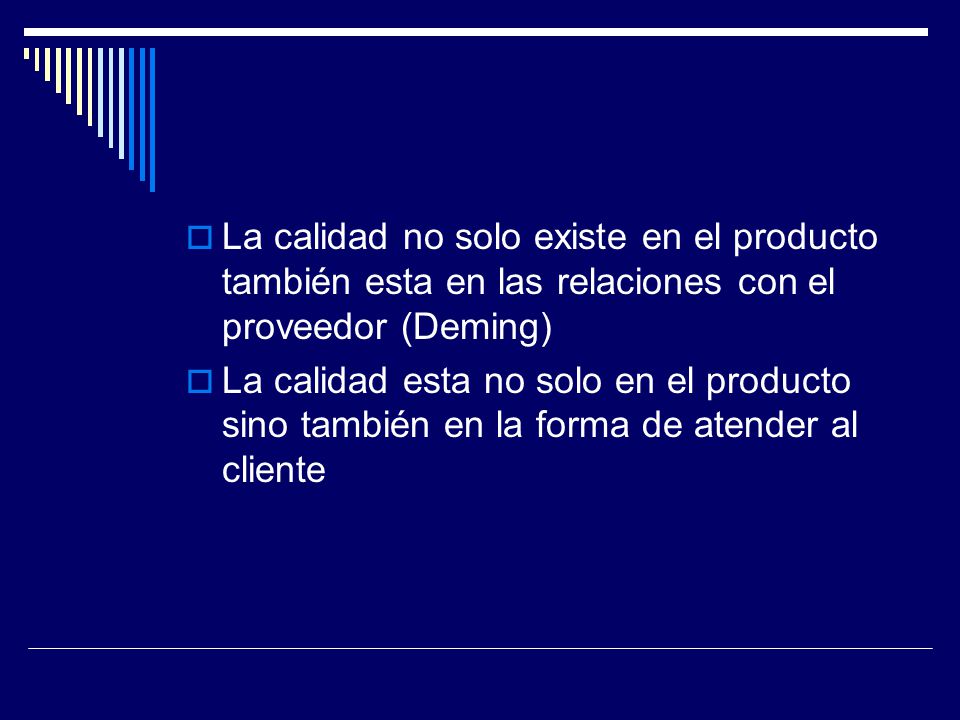 La calidad no solo existe en el producto también esta en las relaciones con el proveedor (Deming)

La calidad esta no solo en el producto sino también en la forma de atender al cliente